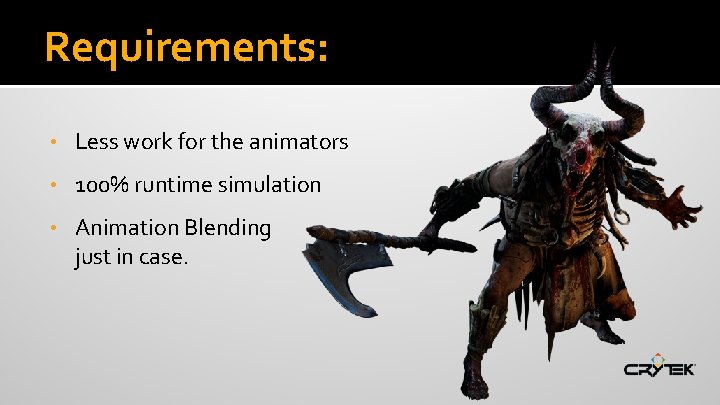 Requirements:

• Less work for the animators

• 100% runtime simulation

• Animation Blending just in case.

CRYTEK